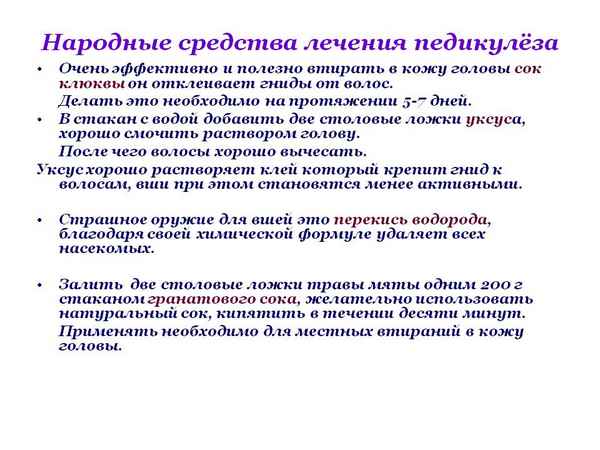 Народные средства лечения педикулёза

• Очень эффективно и полезно втирать в кожу головы сок клюквы он отклеивает гниды от волос.
Делать это необходимо на протяжении 5-7 дней.

• В стакан с водой добавить две столовые ложки уксуса, хорошо смочить раствором голову.
После чего волосы хорошо вычесать.

Уксус хорошо растворяет клей который крепит гнид к волосам, вши при этом становятся менее активными.

• Страшное оружие для вшей это перекись водорода, благодаря своей химической формуле удаляет всех насекомых.

• Залить две столовые ложки травы мяты одним 200 г стаканом гранатового сока, желательно использовать натуральный сок, кипятить в течении десяти минут.
Применять необходимо для местных втираний в кожу головы.